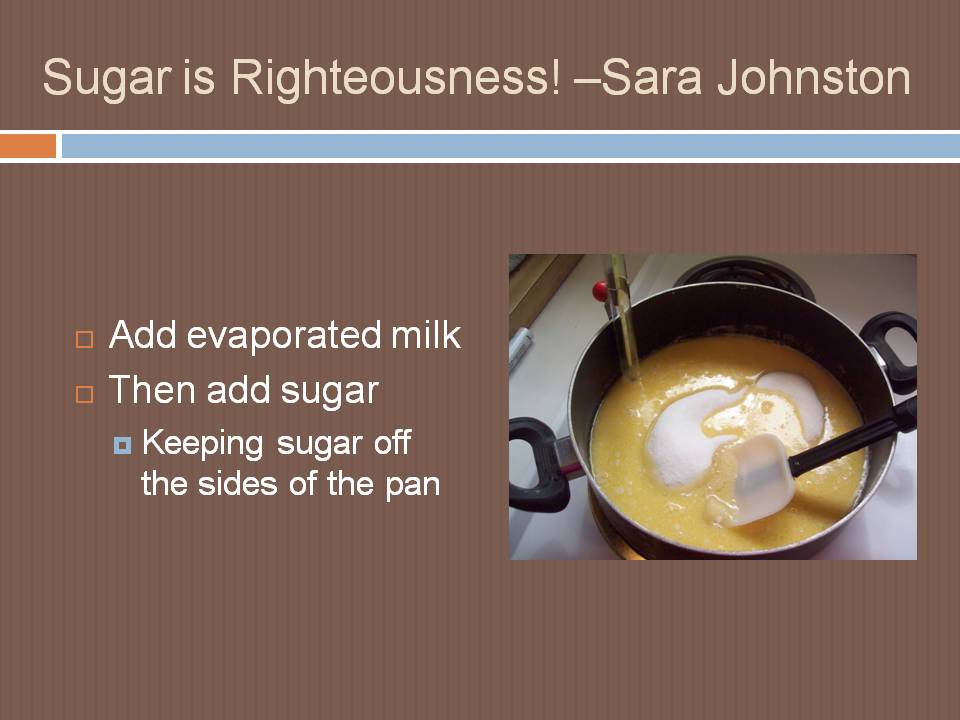 Sugar is Righteousness! –Sara Johnston

Add evaporated milk

Then add sugar

Keeping sugar off the sides of the pan